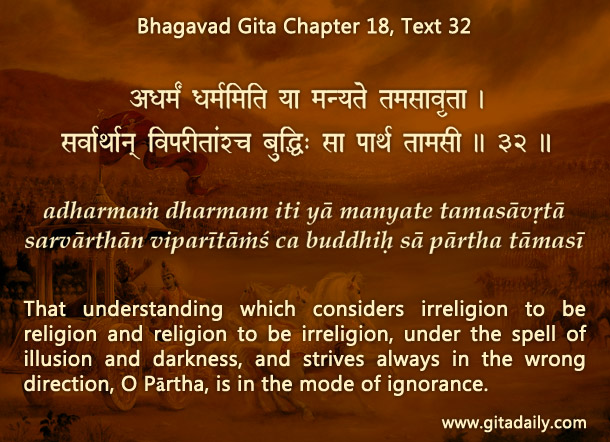 Bhagavad Gita Chapter 18, Text 32

अधर्मं धर्ममिति या मन्यते तमसावृता ।
सर्वार्थान् विपरीतांश्च बुद्धिः सा पार्थ तामसी ॥ ३२ ॥

adharmaṁ dharmam iti yā manyate tamasāvṛtā
sarvārthān viparītāṁś ca buddhiḥ sā pārtha tāmasī

That understanding which considers irreligion to be religion and religion to be irreligion, under the spell of illusion and darkness, and strives always in the wrong direction, O Pārtha, is in the mode of ignorance.

www.gitadaily.com